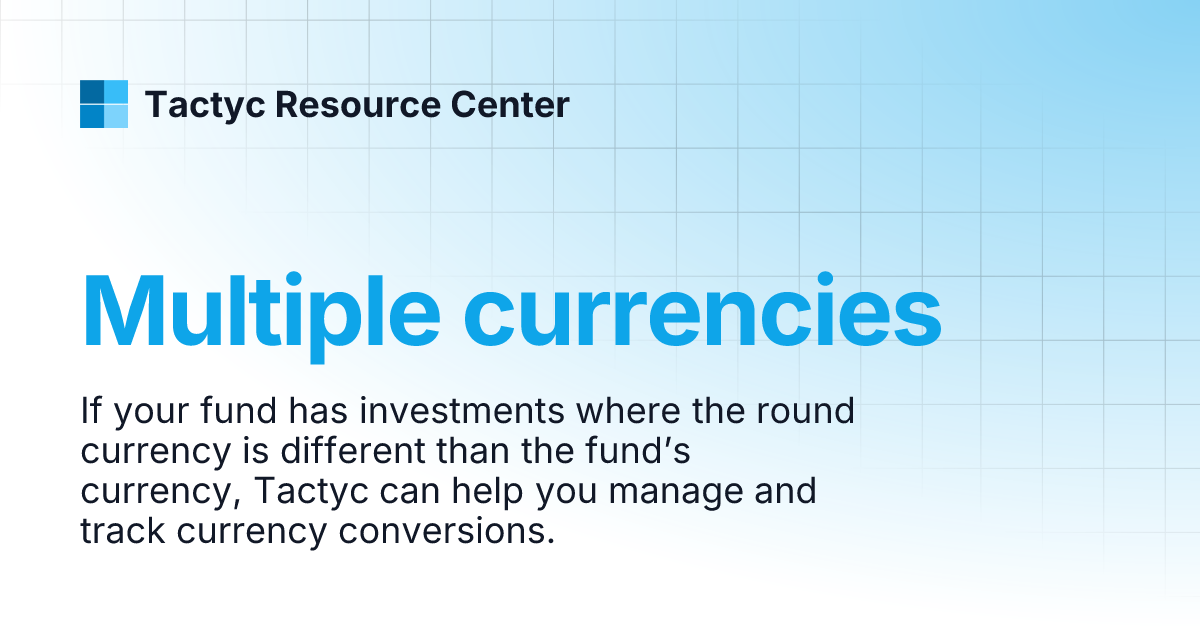 Tactyc Resource Center

Multiple currencies

If your fund has investments where the round currency is different than the fund’s currency, Tactyc can help you manage and track currency conversions.